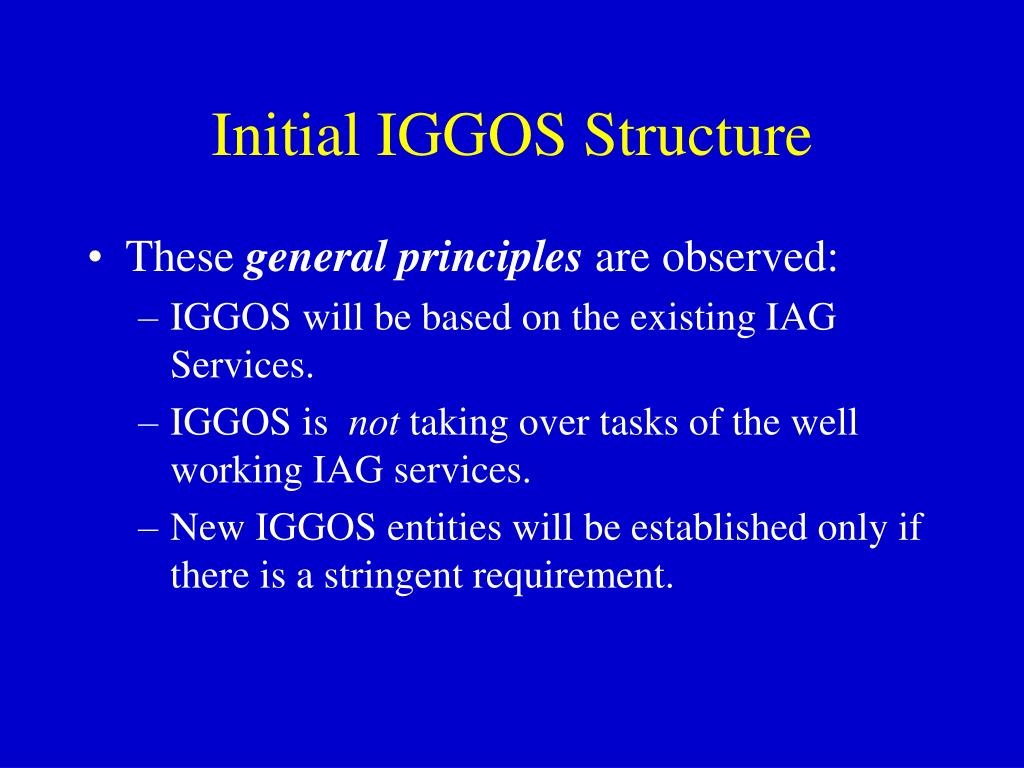 Initial IGGOS Structure

• These general principles are observed:
– IGGOS will be based on the existing IAG Services.
– IGGOS is not taking over tasks of the well working IAG services.
– New IGGOS entities will be established only if there is a stringent requirement.